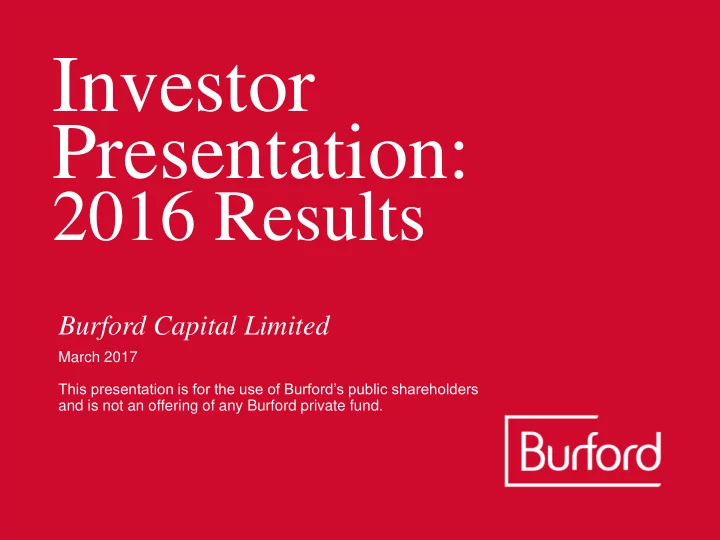 Investor Presentation: 2016 Results

Burford Capital Limited

March 2017

This presentation is for the use of Burford's public shareholders and is not an offering of any Burford private fund.

Burford